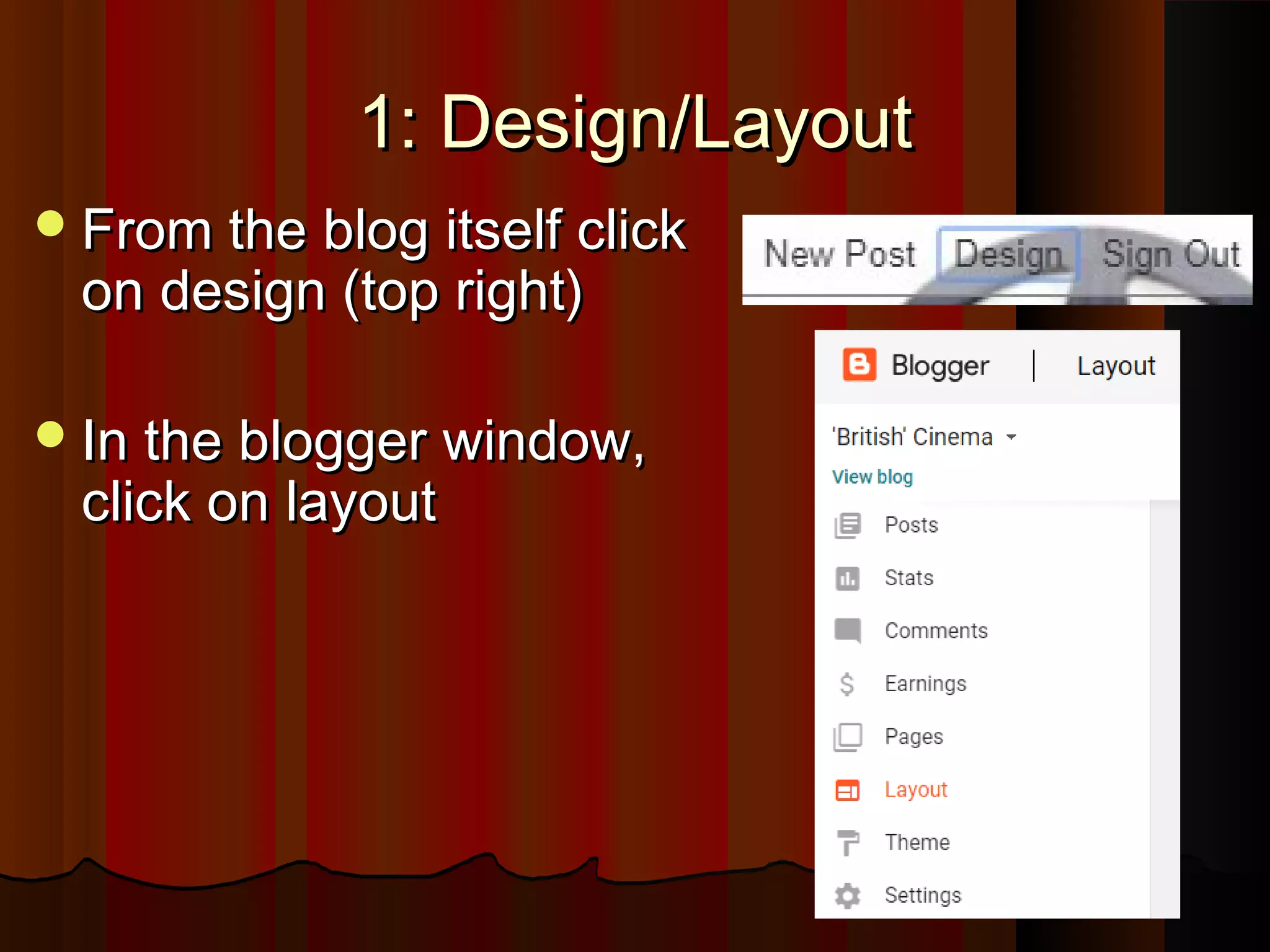 1: Design/Layout

From the blog itself click on design (top right)

In the blogger window, click on layout

New Post Design Sign Out

Blogger | Layout

'British' Cinema

View blog

Posts

Stats

Comments

Earnings

Pages

Layout

Theme

Settings